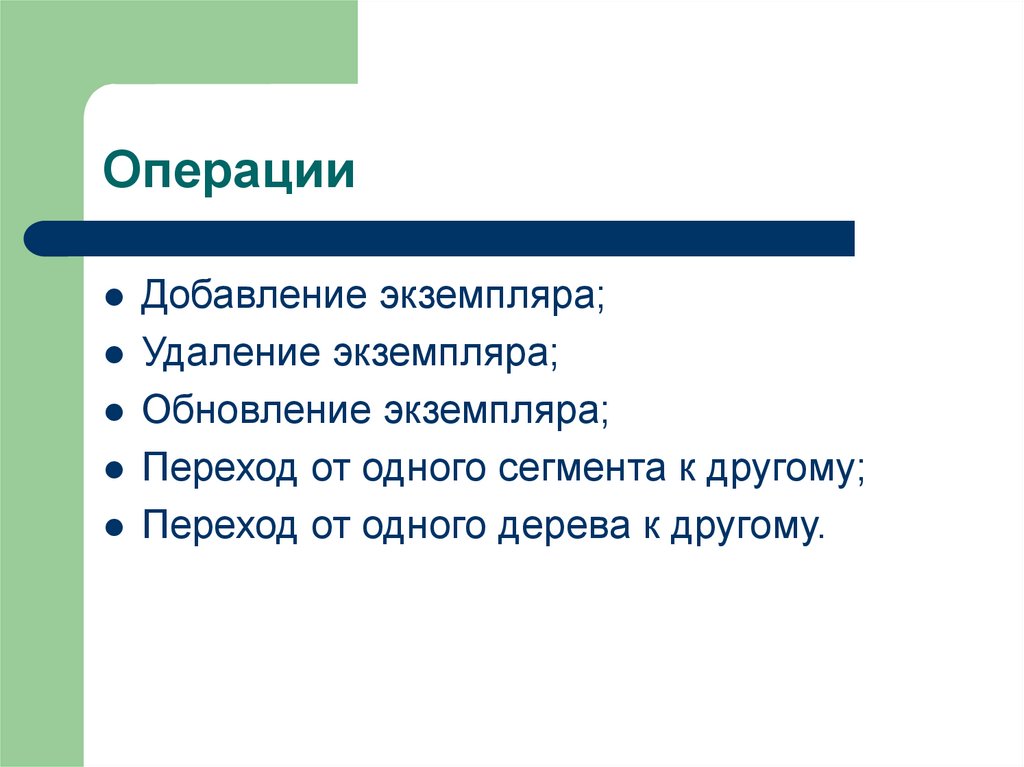 Операции

- Добавление экземпляра;
- Удаление экземпляра;
- Обновление экземпляра;
- Переход от одного сегмента к другому;
- Переход от одного дерева к другому.